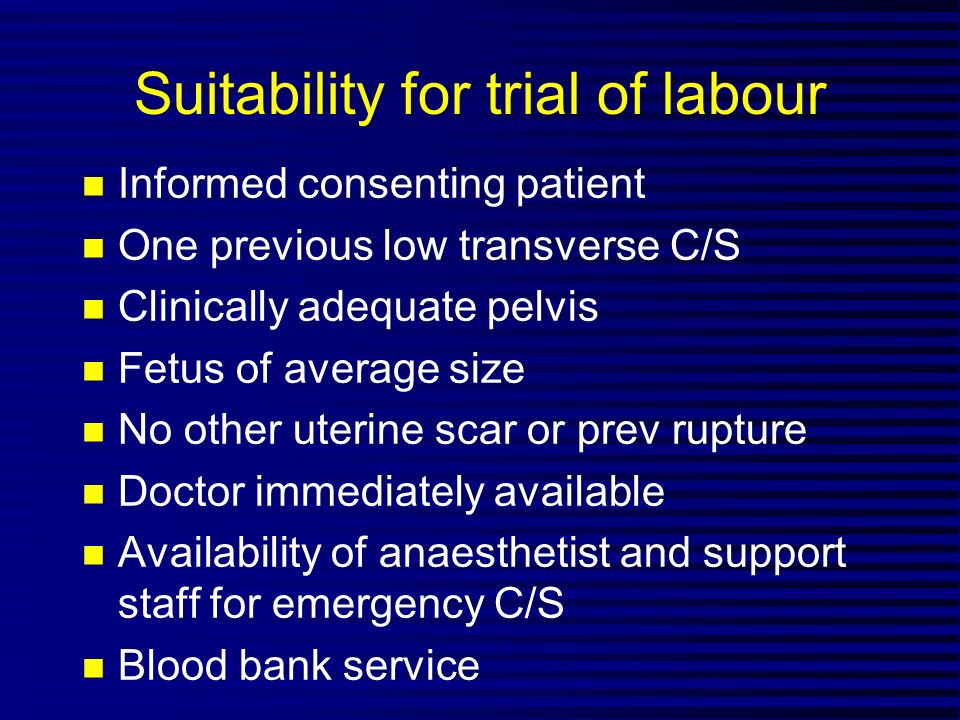 Suitability for trial of labour

- Informed consenting patient
- One previous low transverse C/S
- Clinically adequate pelvis
- Fetus of average size
- No other uterine scar or prev rupture
- Doctor immediately available
- Availability of anaesthetist and support staff for emergency C/S
- Blood bank service